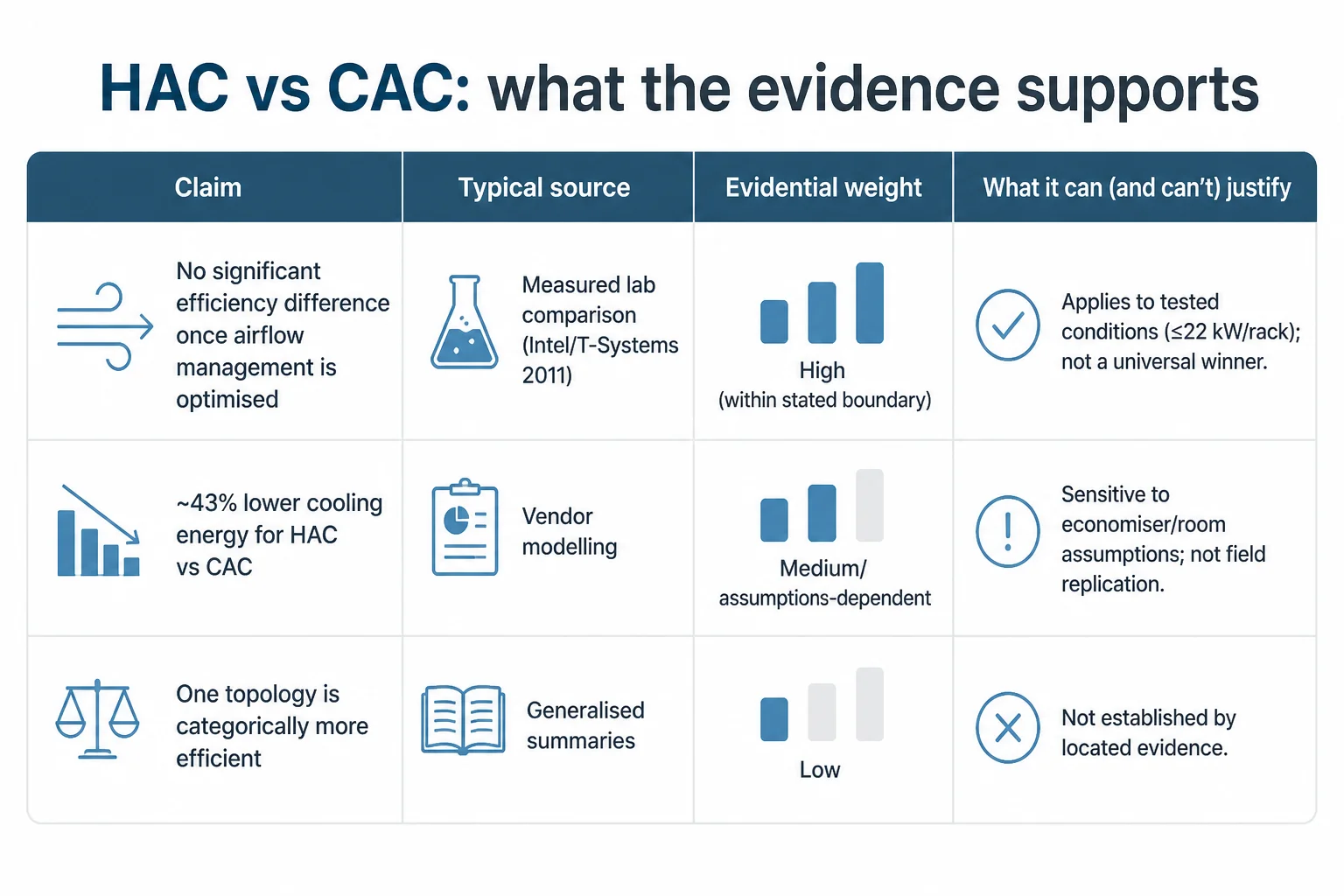 HAC vs CAC: what the evidence supports

| Claim | Typical source | Evidential weight | What it can (and can't) justify |
|---|---|---|---|
| No significant efficiency difference once airflow management is optimised | Measured lab comparison (Intel/T-Systems 2011) | High (within stated boundary) | Applies to tested conditions (≤22 kW/rack); not a universal winner. |
| ~43% lower cooling energy for HAC vs CAC | Vendor modelling | Medium/ assumptions-dependent | Sensitive to economiser/room assumptions; not field replication. |
| One topology is categorically more efficient | Generalised summaries | Low | Not established by located evidence. |